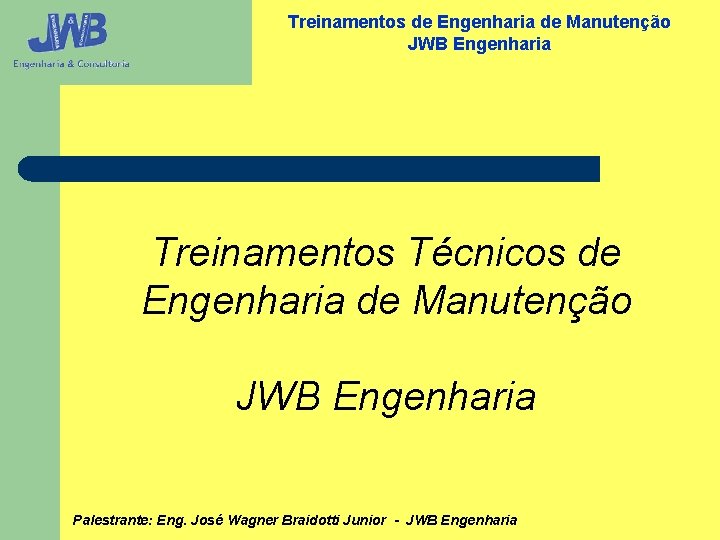 JWB
Engenharia & Consultoria

Treinamentos de Engenharia de Manutenção
JWB Engenharia

Treinamentos Técnicos de Engenharia de Manutenção

JWB Engenharia

Palestrante: Eng. José Wagner Braidotti Junior - JWB Engenharia